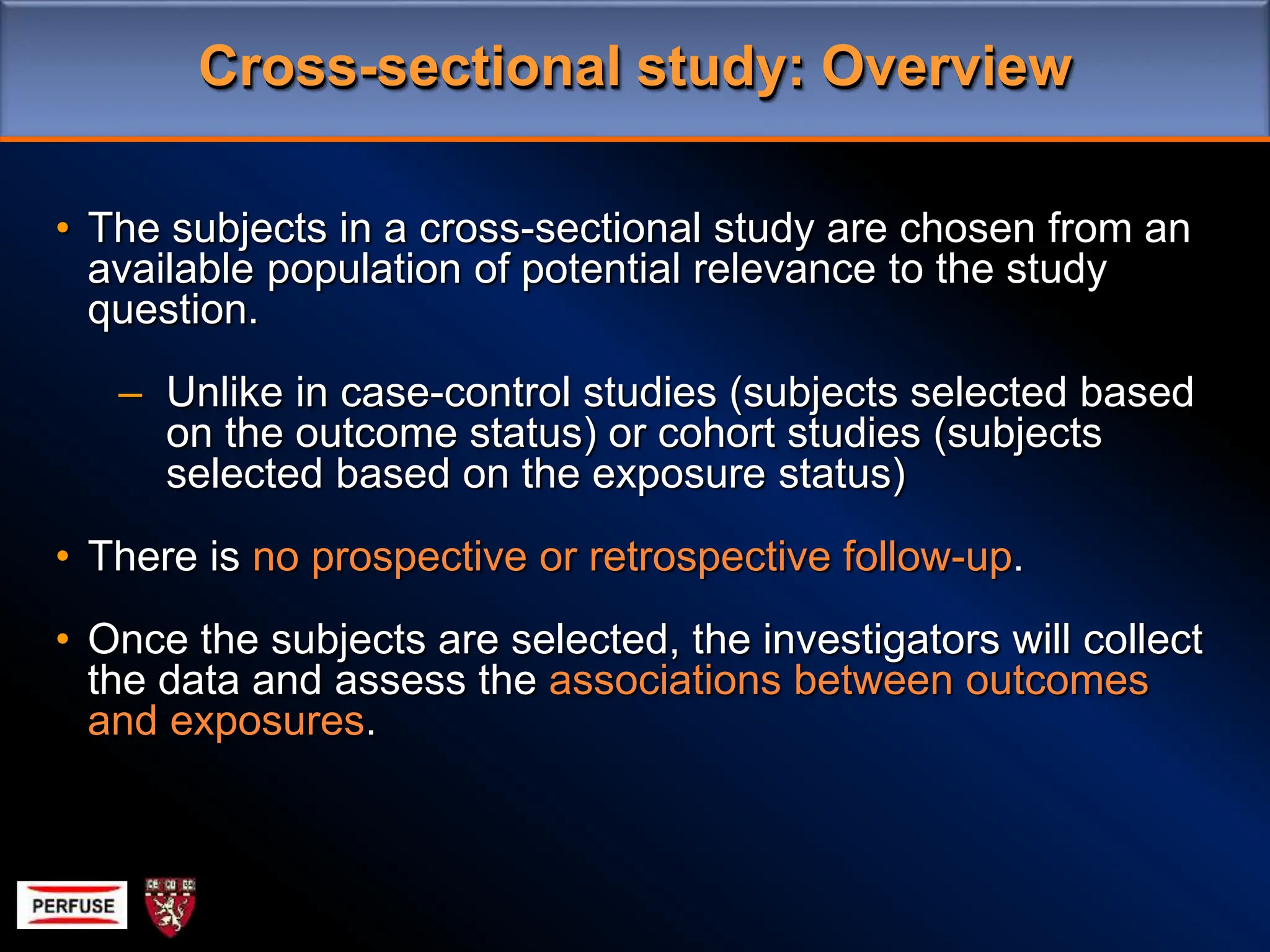 Cross-sectional study: Overview

• The subjects in a cross-sectional study are chosen from an available population of potential relevance to the study question.

– Unlike in case-control studies (subjects selected based on the outcome status) or cohort studies (subjects selected based on the exposure status)

• There is no prospective or retrospective follow-up.

• Once the subjects are selected, the investigators will collect the data and assess the associations between outcomes and exposures.

PERFUSE